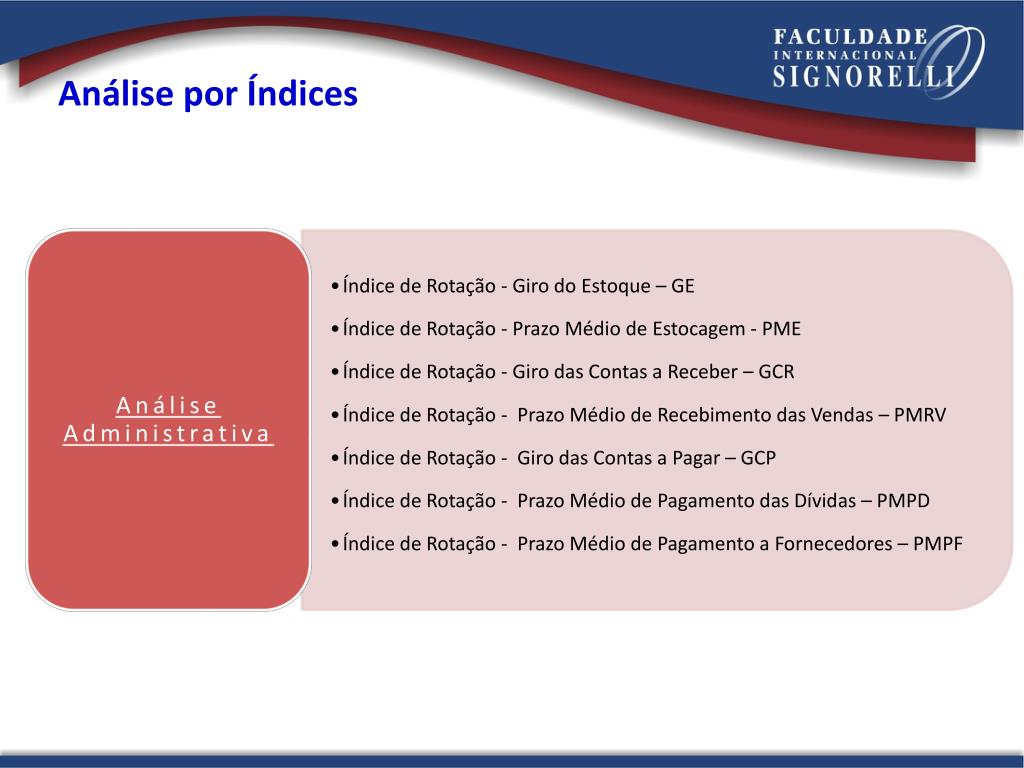 FACULDADE
INTERNACIONAL
SIGNORELLI

Análise por Índices

Análise Administrativa

• Índice de Rotação - Giro do Estoque – GE
• Índice de Rotação - Prazo Médio de Estocagem - PME
• Índice de Rotação - Giro das Contas a Receber – GCR
• Índice de Rotação - Prazo Médio de Recebimento das Vendas – PMRV
• Índice de Rotação - Giro das Contas a Pagar – GCP
• Índice de Rotação - Prazo Médio de Pagamento das Dívidas – PMPD
• Índice de Rotação - Prazo Médio de Pagamento a Fornecedores – PMPF